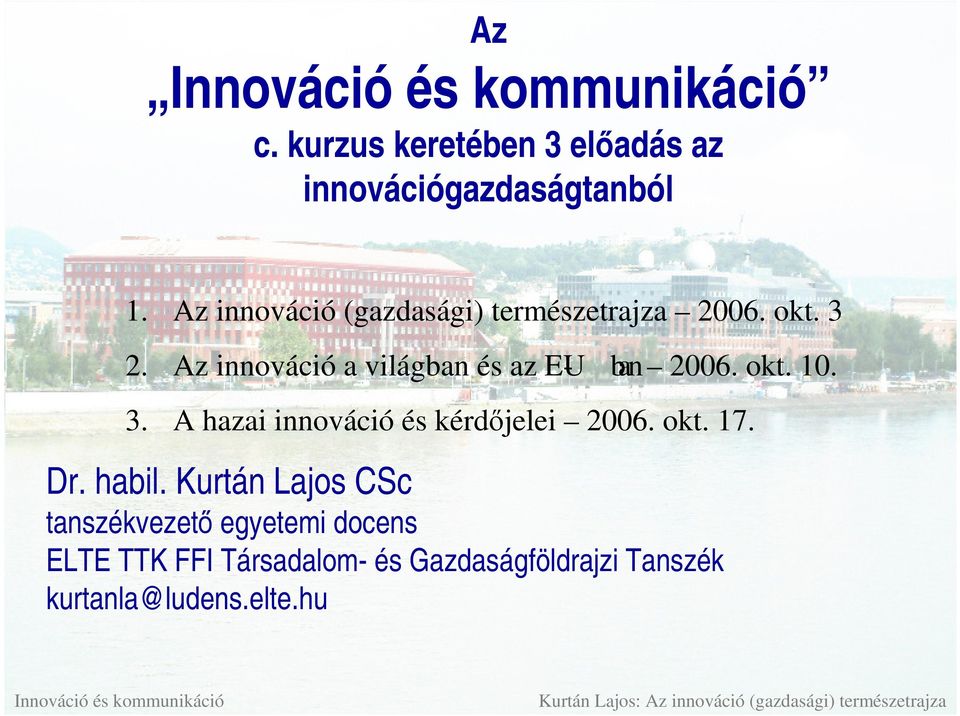 Az
„Innováció és kommunikáció”
c. kurzus keretében 3 előadás az innovációgazdaságtanból

1. Az innováció (gazdasági) természetrajza – 2006. okt. 3
2. Az innováció a világban és az EU-ban – 2006. okt. 10.
3. A hazai innováció és kérdőjelei – 2006. okt. 17.

Dr. habil. Kurtán Lajos CSc
tanszékvezető egyetemi docens
ELTE TTK FFI Társadalom- és Gazdaságföldrajzi Tanszék
kurtanla@ludens.elte.hu

Innováció és kommunikáció

Kurtán Lajos: Az innováció (gazdasági) természetrajza